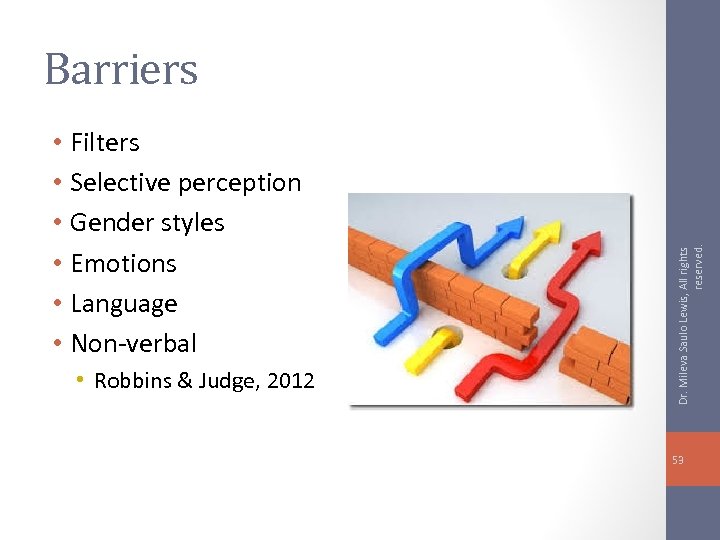 Barriers

• Filters
• Selective perception
• Gender styles
• Emotions
• Language
• Non-verbal
  • Robbins & Judge, 2012

Dr. Mileva Saulo Lewis, All rights reserved.

53